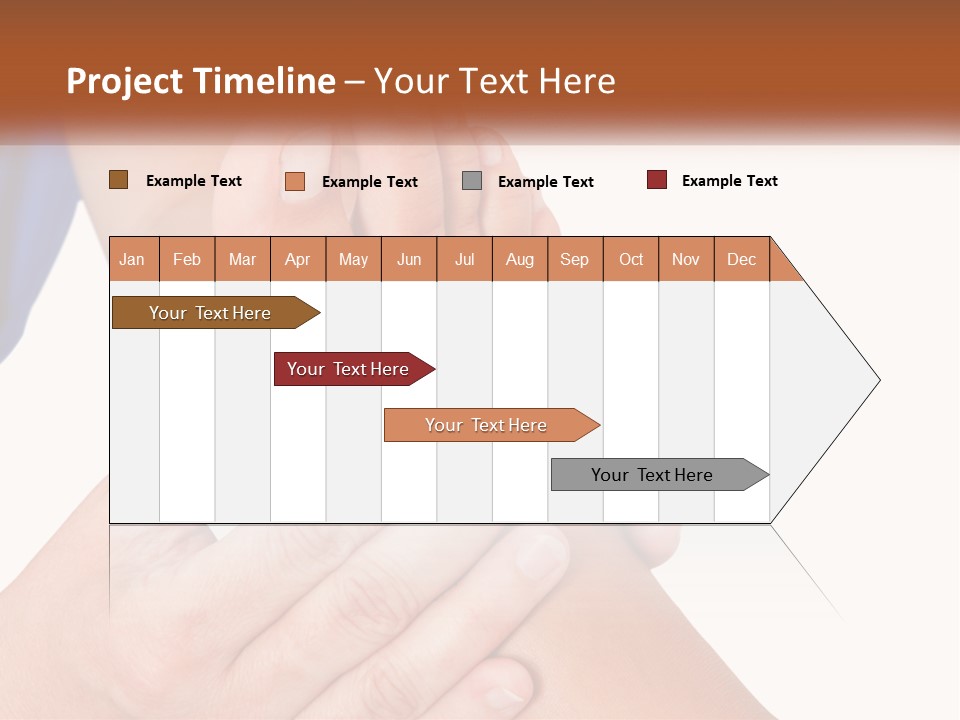 Project Timeline – Your Text Here

Example Text
Example Text
Example Text
Example Text

| Jan | Feb | Mar | Apr | May | Jun | Jul | Aug | Sep | Oct | Nov | Dec |
|---|---|---|---|---|---|---|---|---|---|---|---|

Your Text Here
Your Text Here
Your Text Here
Your Text Here